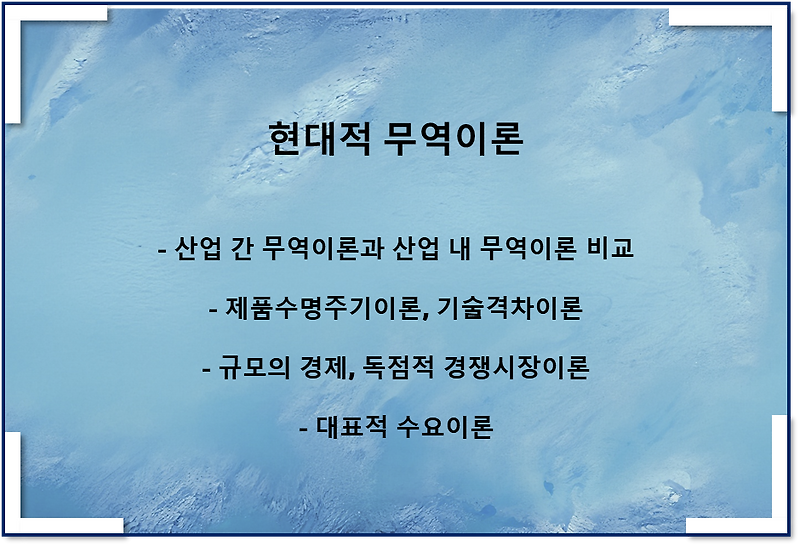 현대적 무역이론

- 산업 간 무역이론과 산업 내 무역이론 비교

- 제품수명주기이론, 기술격차이론

- 규모의 경제, 독점적 경쟁시장이론

- 대표적 수요이론